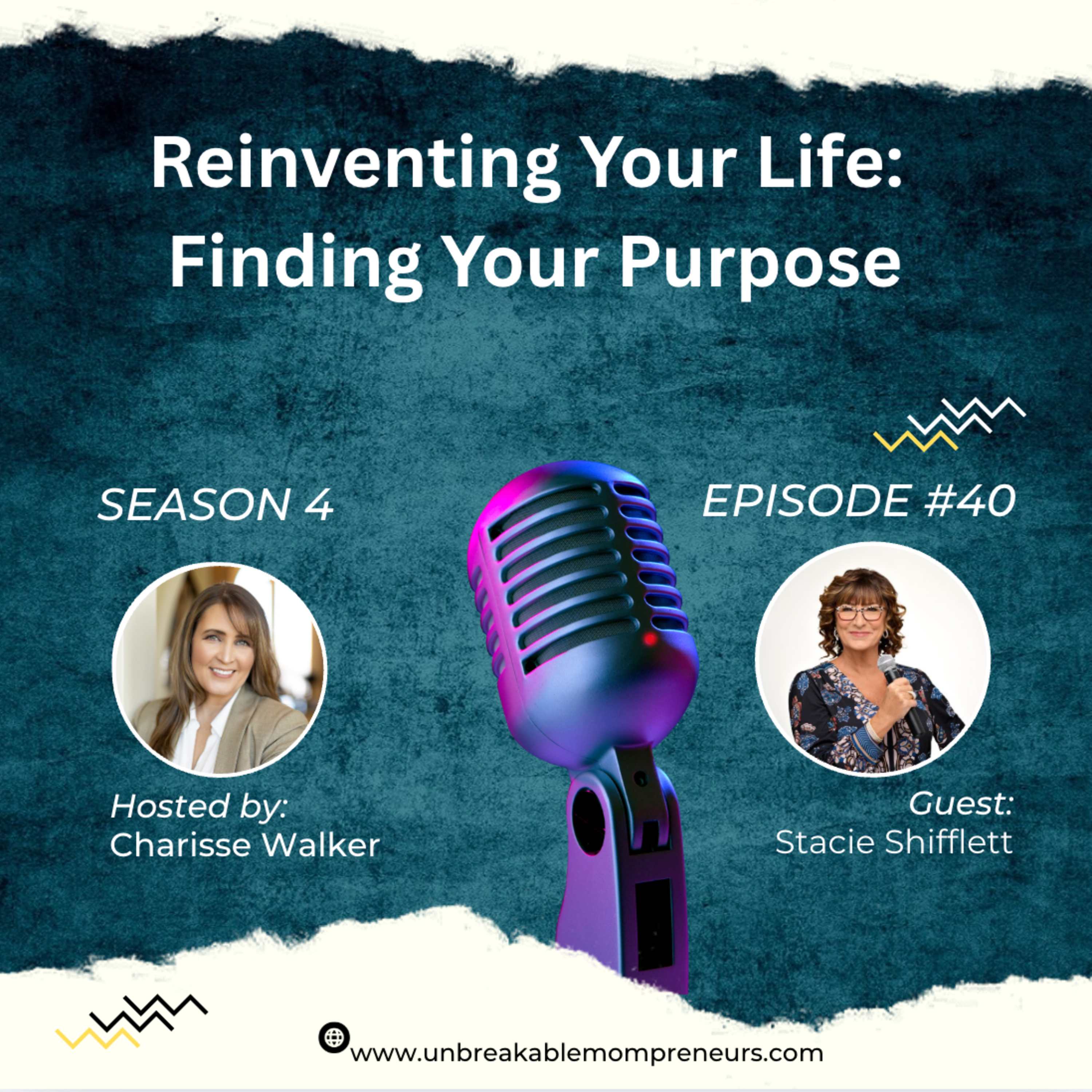 Reinventing Your Life: Finding Your Purpose

SEASON 4

EPISODE #40

Hosted by:
Charisse Walker

Guest:
Stacie Shifflett

www.unbreakablemompreneurs.com